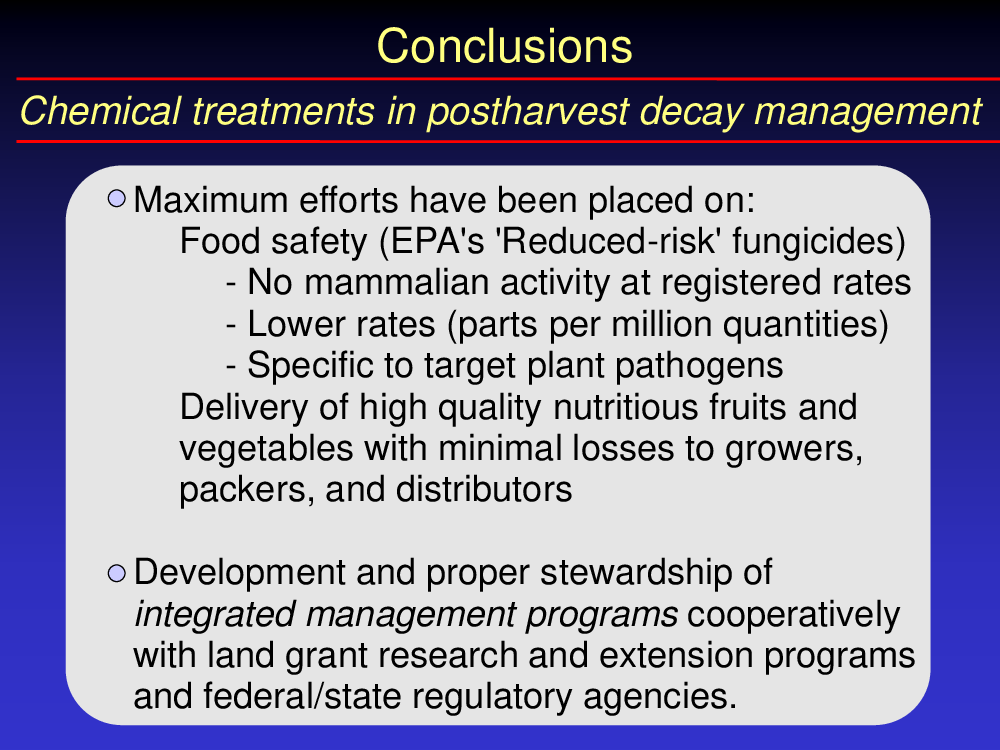 Conclusions

Chemical treatments in postharvest decay management

Maximum efforts have been placed on:
Food safety (EPA's 'Reduced-risk' fungicides)
- No mammalian activity at registered rates
- Lower rates (parts per million quantities)
- Specific to target plant pathogens
Delivery of high quality nutritious fruits and vegetables with minimal losses to growers, packers, and distributors

Development and proper stewardship of integrated management programs cooperatively with land grant research and extension programs and federal/state regulatory agencies.